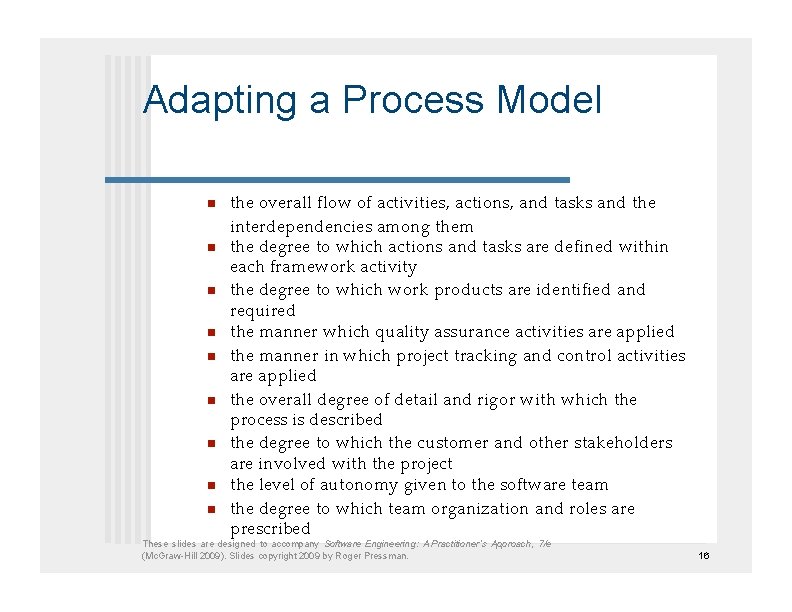 Adapting a Process Model

- the overall flow of activities, actions, and tasks and the interdependencies among them
- the degree to which actions and tasks are defined within each framework activity
- the degree to which work products are identified and required
- the manner which quality assurance activities are applied
- the manner in which project tracking and control activities are applied
- the overall degree of detail and rigor with which the process is described
- the degree to which the customer and other stakeholders are involved with the project
- the level of autonomy given to the software team
- the degree to which team organization and roles are prescribed

These slides are designed to accompany Software Engineering: A Practitioner's Approach, 7/e (McGraw-Hill 2009). Slides copyright 2009 by Roger Pressman.

16